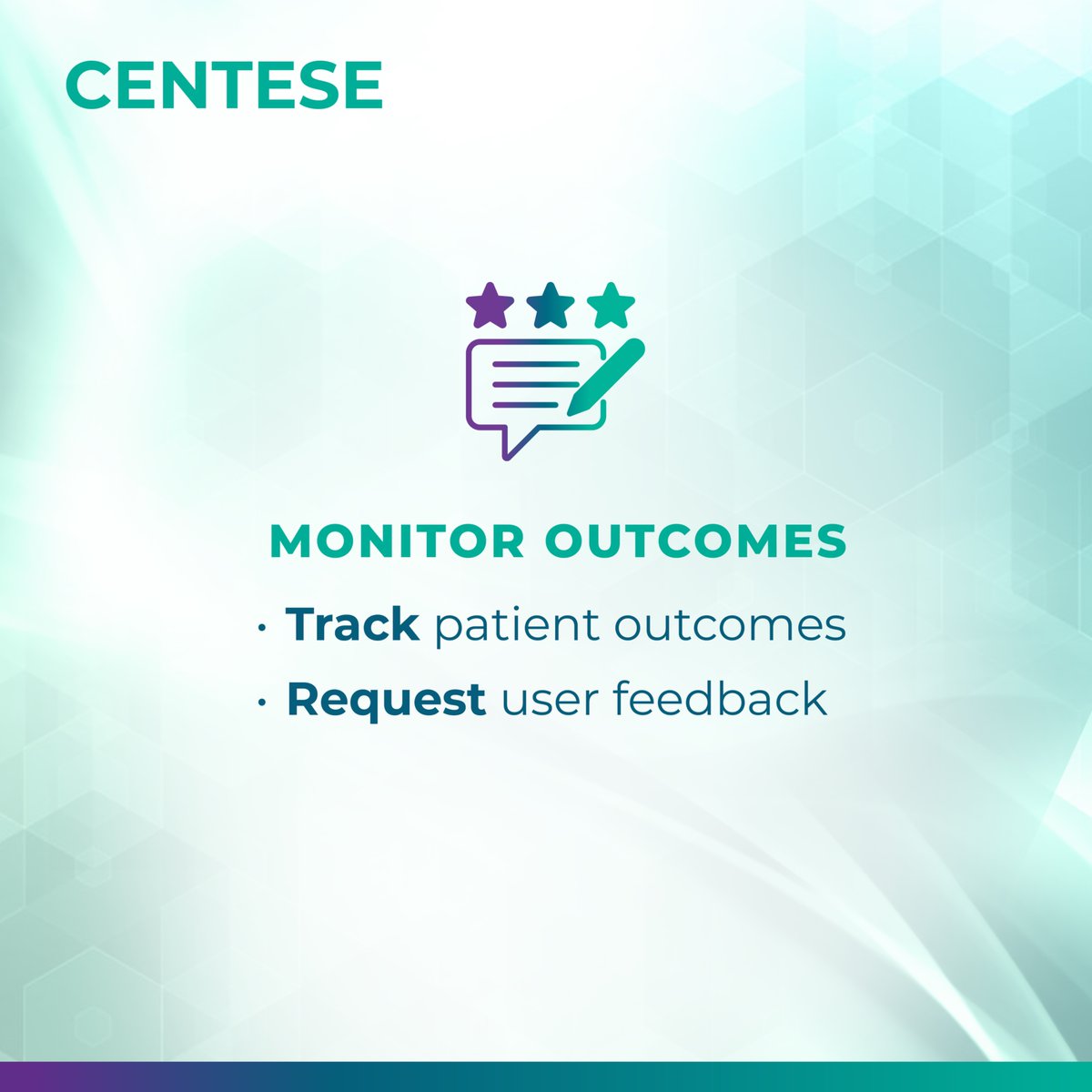 CENTESE

MONITOR OUTCOMES

· Track patient outcomes

· Request user feedback